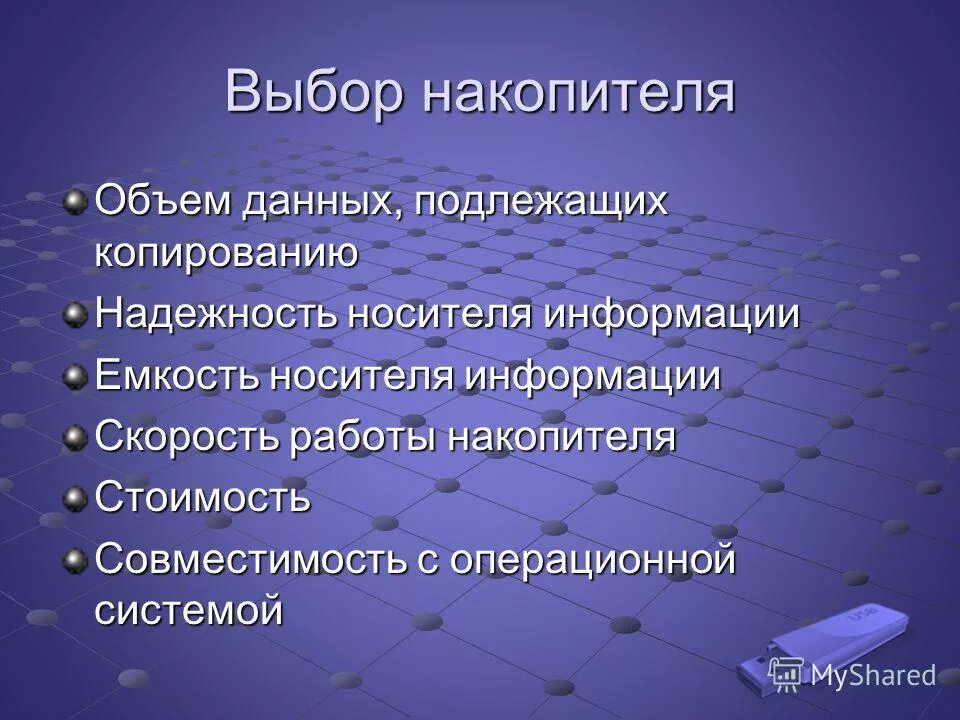 Выбор накопителя

Объем данных, подлежащих копированию

Надежность носителя информации

Емкость носителя информации

Скорость работы накопителя

Стоимость

Совместимость с операционной системой

USB

MyShared